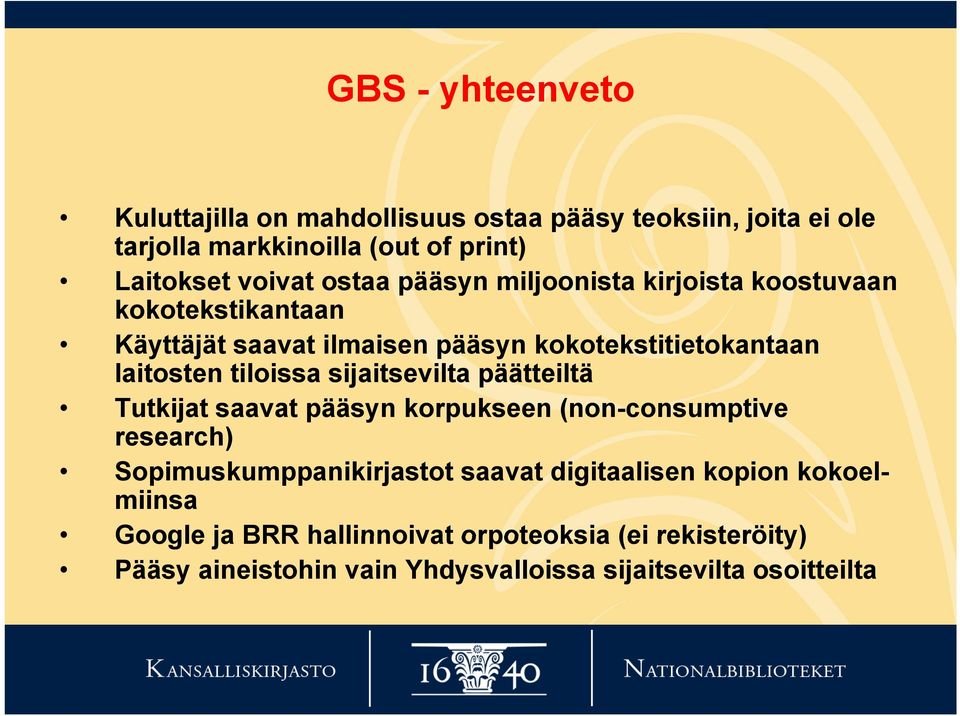 GBS - yhteenveto

• Kuluttajilla on mahdollisuus ostaa pääsy teoksiin, joita ei ole tarjolla markkinoilla (out of print)
• Laitokset voivat ostaa pääsyn miljoonista kirjoista koostuvaan kokotekstikantaan
• Käyttäjät saavat ilmaisen pääsyn kokotekstitietokantaan laitosten tiloissa sijaitsevilta päätteiltä
• Tutkijat saavat pääsyn korpukseen (non-consumptive research)
• Sopimuskumppanikirjastot saavat digitaalisen kopion kokoelmiinsa
• Google ja BRR hallinnoivat orpoteoksia (ei rekisteröity)
• Pääsy aineistohin vain Yhdysvalloissa sijaitsevilta osoitteilta

KANSALLISKIRJASTO 16 40 NATIONALBIBLIOTEKET